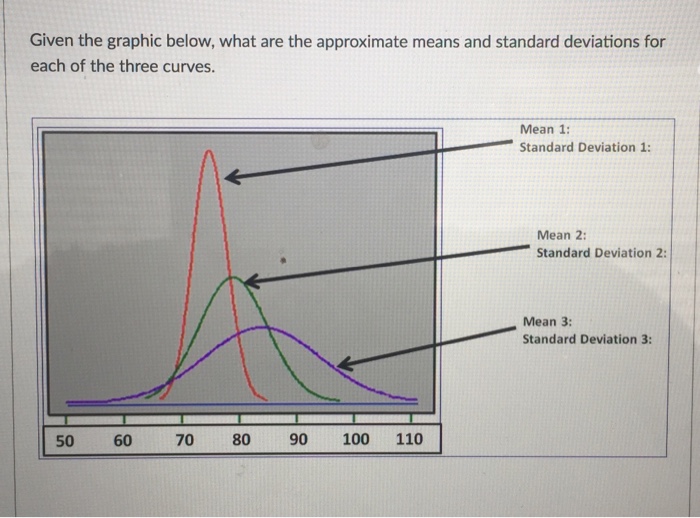 Given the graphic below, what are the approximate means and standard deviations for each of the three curves.

Mean 1:
Standard Deviation 1:

Mean 2:
Standard Deviation 2:

Mean 3:
Standard Deviation 3:

50 60 70 80 90 100 110